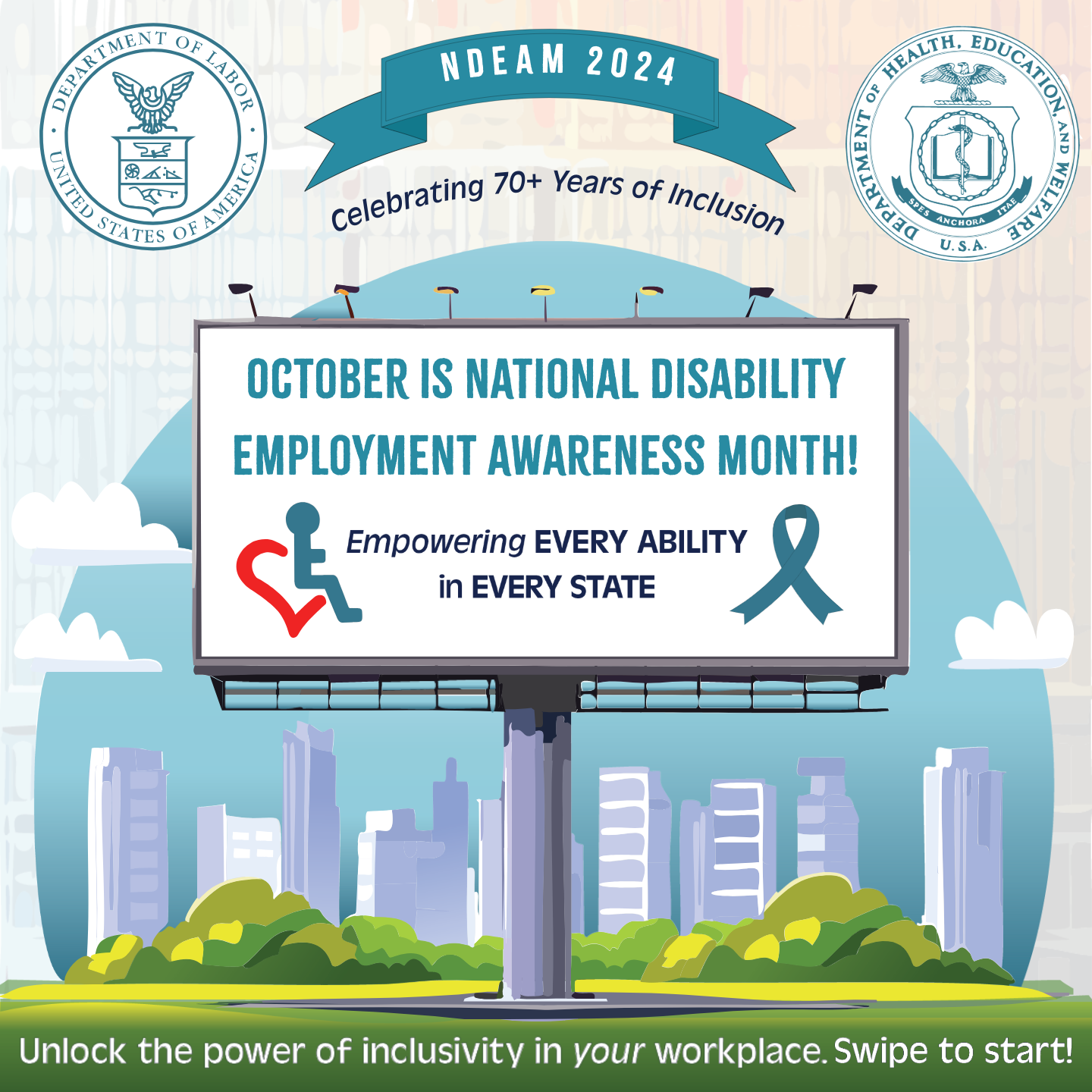 DEPARTMENT OF LABOR
UNITED STATES OF AMERICA

NDEAM 2024

Celebrating 70+ Years of Inclusion

DEPARTMENT OF HEALTH, EDUCATION, AND WELFARE
SPES ANCHORA VITAE
U.S.A.

OCTOBER IS NATIONAL DISABILITY EMPLOYMENT AWARENESS MONTH!

Empowering EVERY ABILITY in EVERY STATE

Unlock the power of inclusivity in your workplace. Swipe to start!